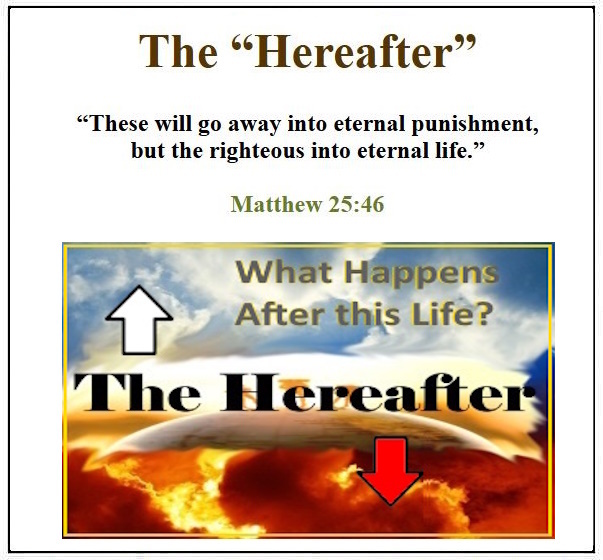 The “Hereafter”

“These will go away into eternal punishment, but the righteous into eternal life.”

Matthew 25:46

What Happens After this Life?

The Hereafter